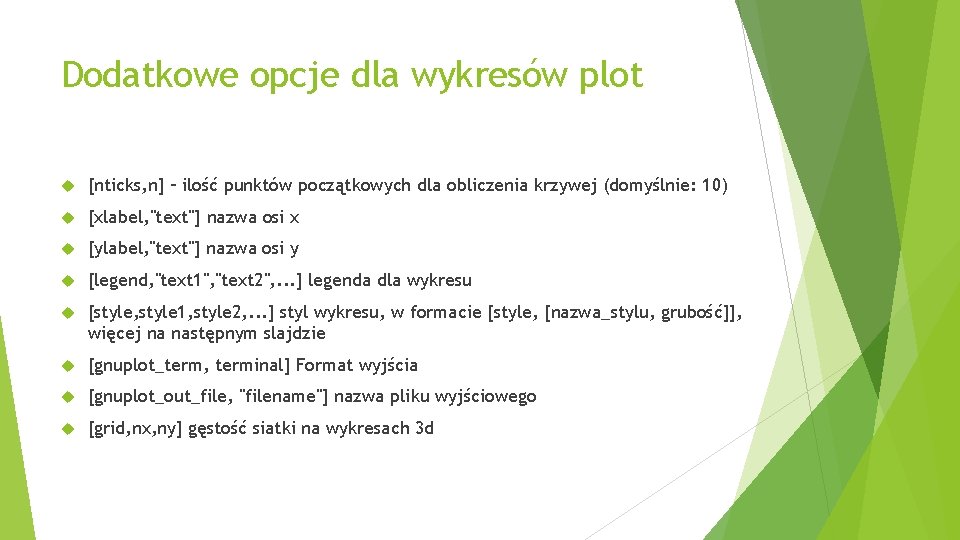 Dodatkowe opcje dla wykresów plot

[nticks,n] – ilość punktów początkowych dla obliczenia krzywej (domyślnie: 10)

[xlabel,"text"] nazwa osi x

[ylabel,"text"] nazwa osi y

[legend,"text1","text2",...] legenda dla wykresu

[style,style1,style2,...] styl wykresu, w formacie [style, [nazwa_stylu, grubość]], więcej na następnym slajdzie

[gnuplot_term, terminal] Format wyjścia

[gnuplot_out_file, "filename"] nazwa pliku wyjściowego

[grid,nx,ny] gęstość siatki na wykresach 3d